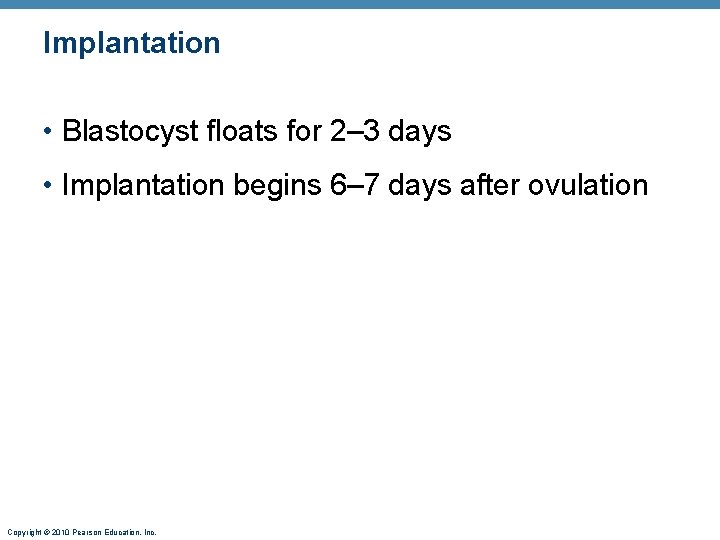 Implantation

• Blastocyst floats for 2–3 days

• Implantation begins 6–7 days after ovulation

Copyright © 2010 Pearson Education, Inc.